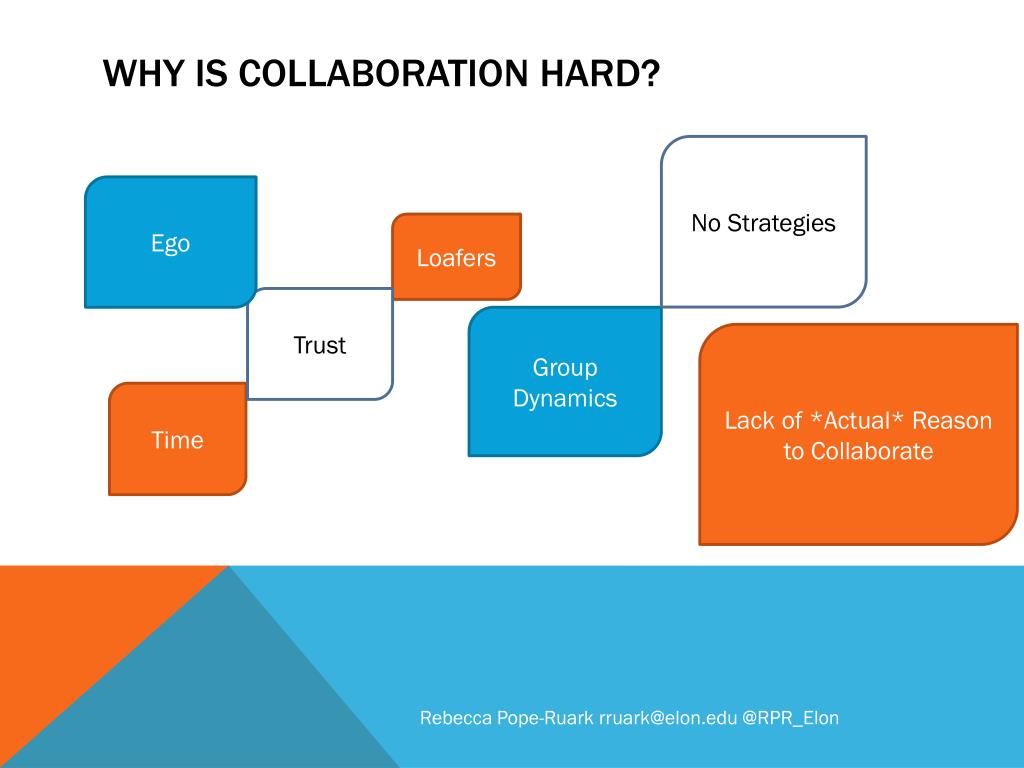 WHY IS COLLABORATION HARD?

Ego

Trust

Time

Loafers

Group Dynamics

No Strategies

Lack of *Actual* Reason to Collaborate

Rebecca Pope-Ruark rruark@elon.edu @RPR_Elon